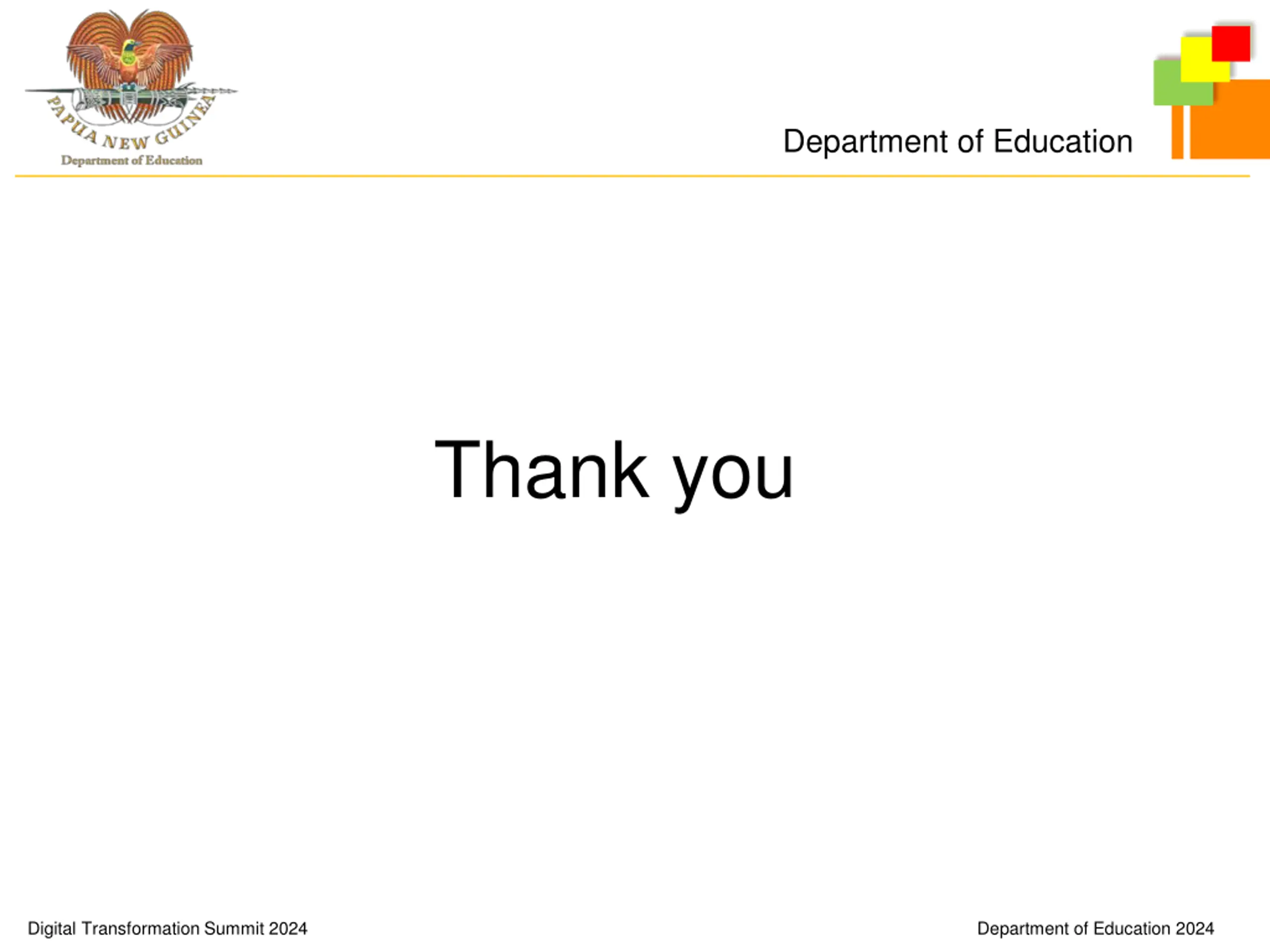 PAPUA NEW GUINEA
Department of Education

Department of Education

Thank you

Digital Transformation Summit 2024

Department of Education 2024